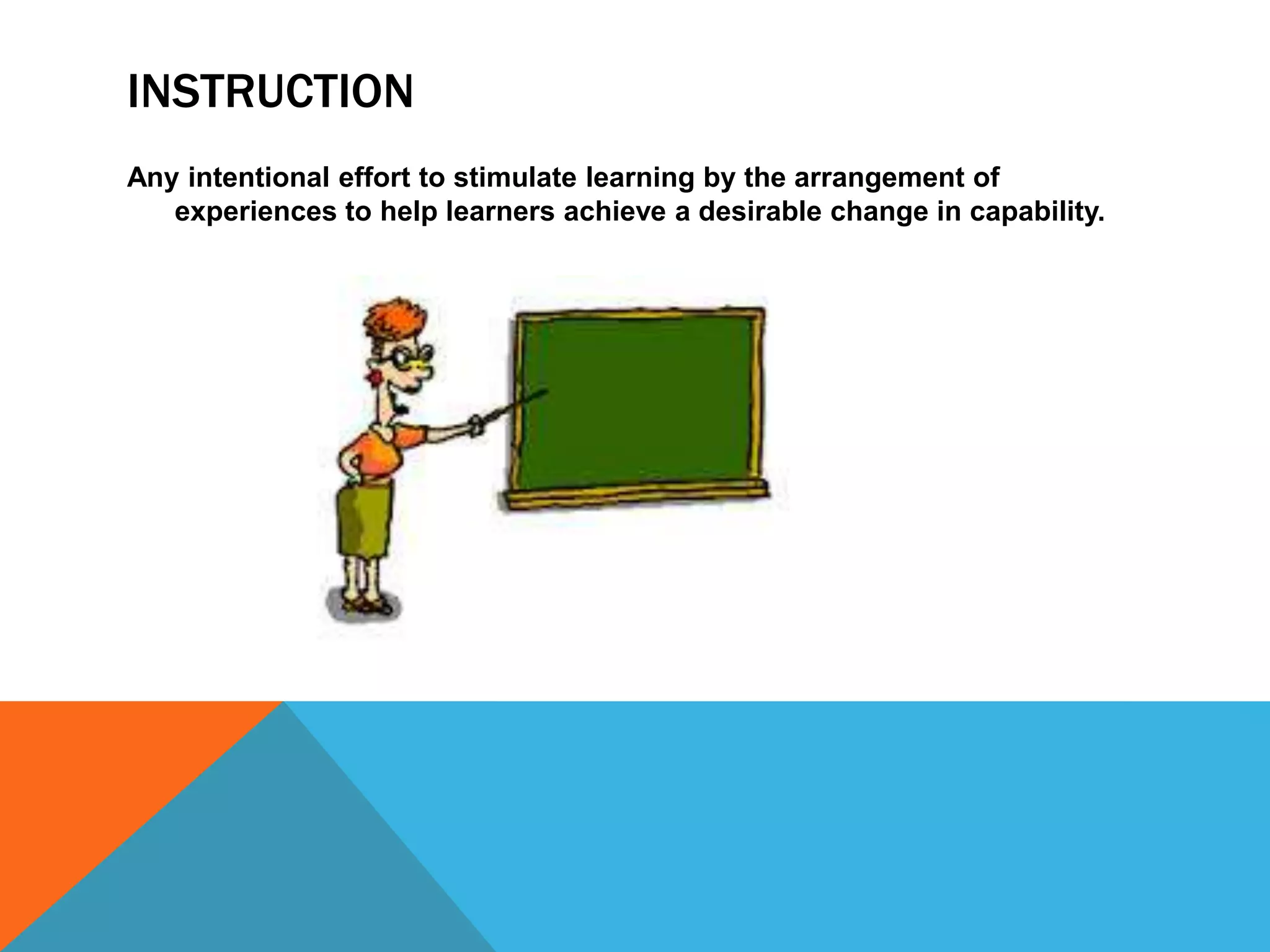 INSTRUCTION

Any intentional effort to stimulate learning by the arrangement of experiences to help learners achieve a desirable change in capability.